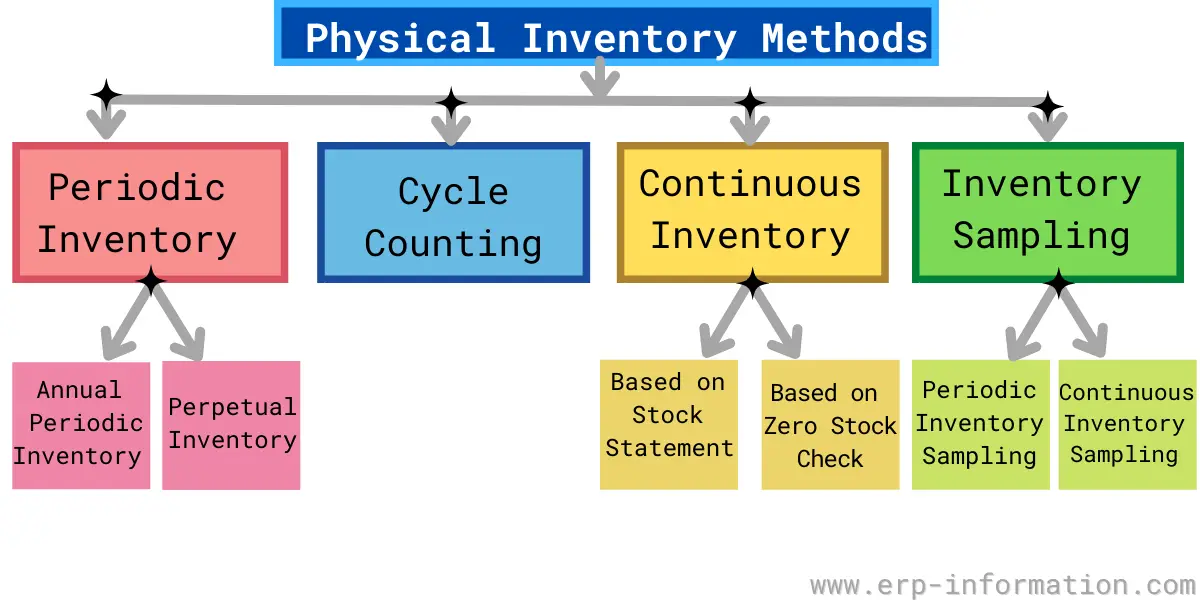 Physical Inventory Methods

Periodic Inventory

Cycle Counting

Continuous Inventory

Inventory Sampling

Annual Periodic Inventory

Perpetual Inventory

Based on Stock Statement

Based on Zero Stock Check

Periodic Inventory Sampling

Continuous Inventory Sampling

www.erp-information.com